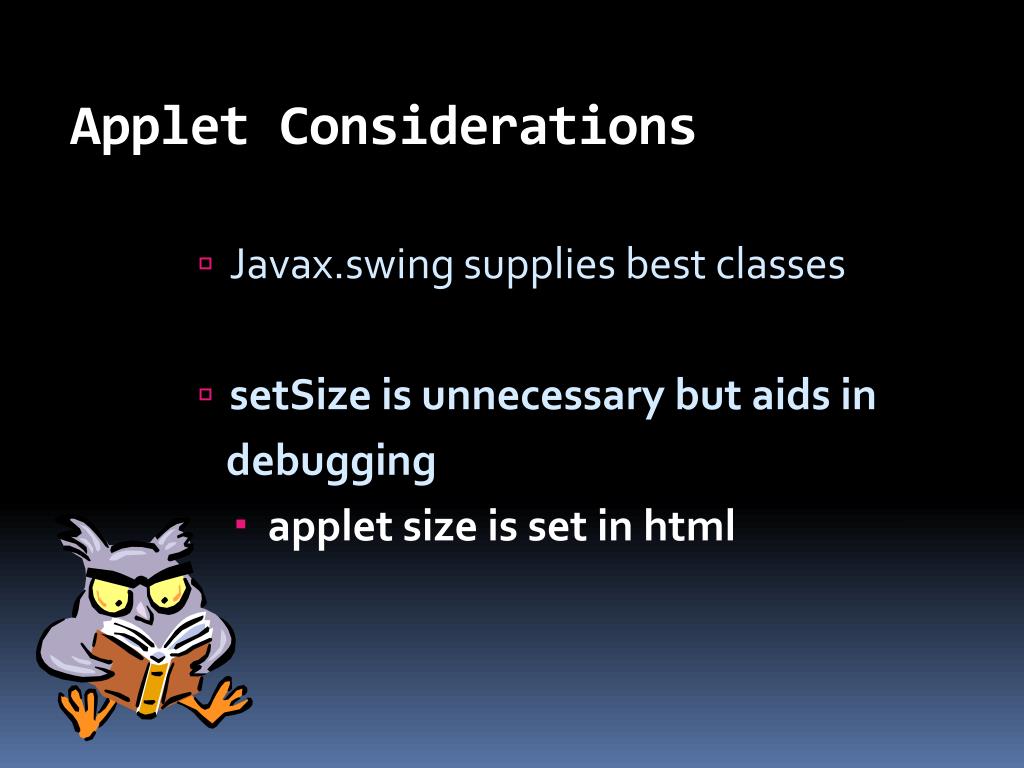 Applet Considerations

▫ Javax.swing supplies best classes

▫ setSize is unnecessary but aids in debugging

▪ applet size is set in html